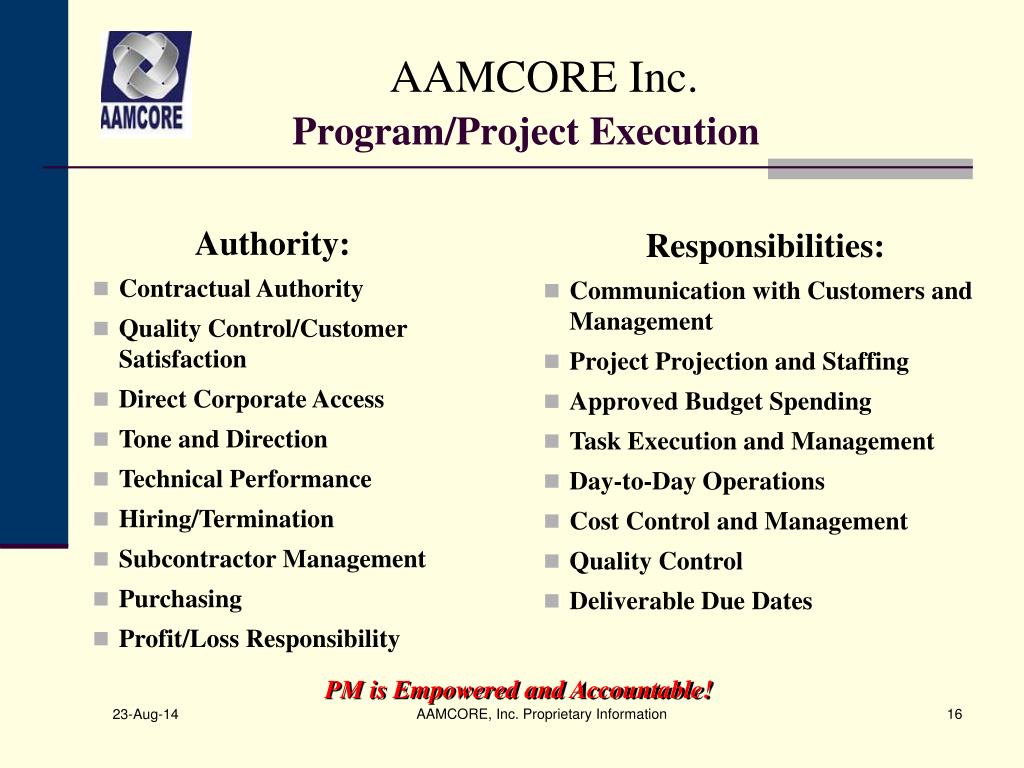 AAMCORE

AAMCORE Inc.
Program/Project Execution

Authority:
- Contractual Authority
- Quality Control/Customer Satisfaction
- Direct Corporate Access
- Tone and Direction
- Technical Performance
- Hiring/Termination
- Subcontractor Management
- Purchasing
- Profit/Loss Responsibility

Responsibilities:
- Communication with Customers and Management
- Project Projection and Staffing
- Approved Budget Spending
- Task Execution and Management
- Day-to-Day Operations
- Cost Control and Management
- Quality Control
- Deliverable Due Dates

PM is Empowered and Accountable!

23-Aug-14 AAMCORE, Inc. Proprietary Information 16